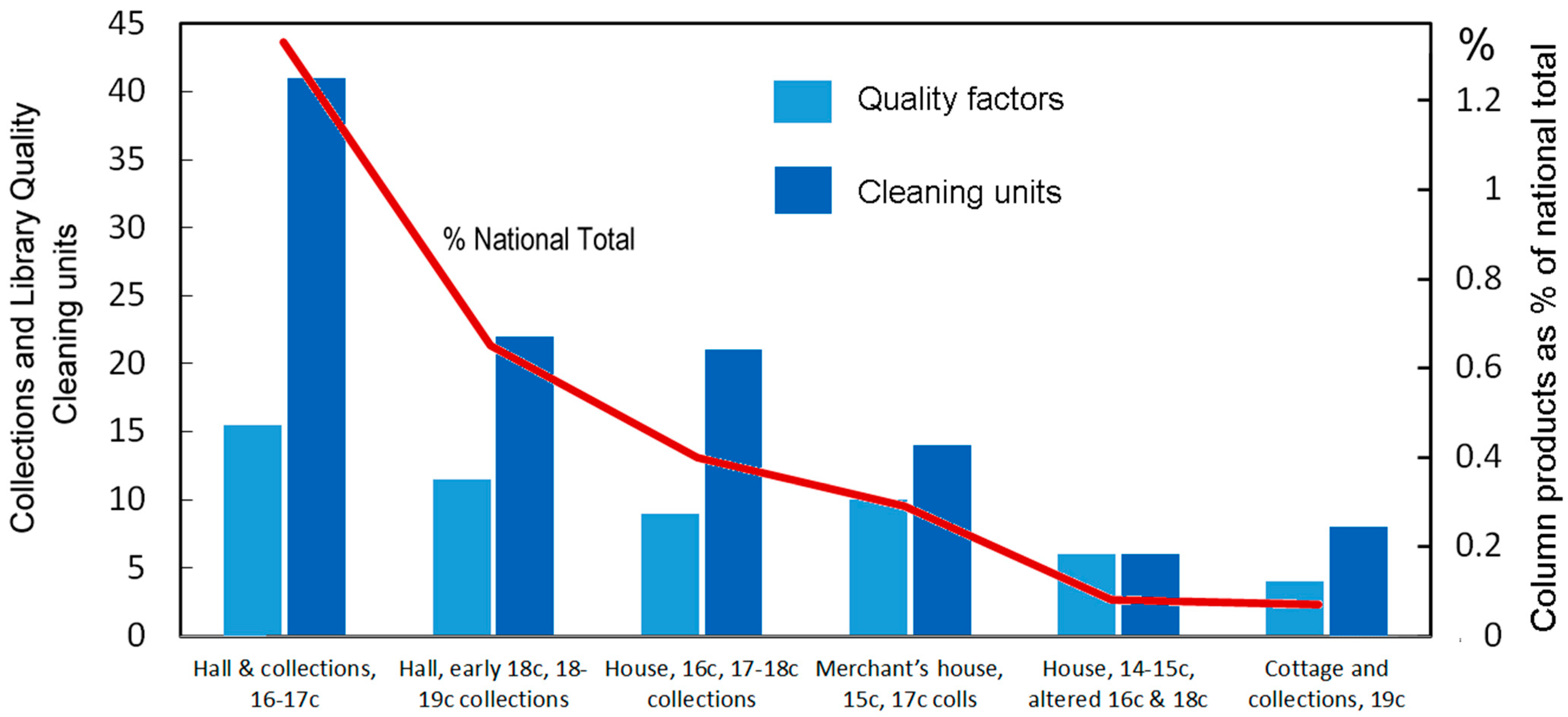 Collections and Library Quality Cleaning units

45
40
35
30
25
20
15
10
5
0

Quality factors

Cleaning units

% National Total

%
1.2
1
0.8
0.6
0.4
0.2
0

Column products as % of national total

Hall & collections, 16-17c
Hall, early 18c, 18-19c collections
House, 16c, 17-18c collections
Merchant's house, 15c, 17c colls
House, 14-15c, altered 16c & 18c
Cottage and collections, 19c